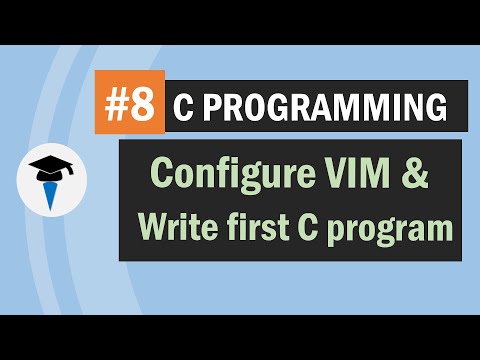 #8 C PROGRAMMING

Configure VIM & Write first C program